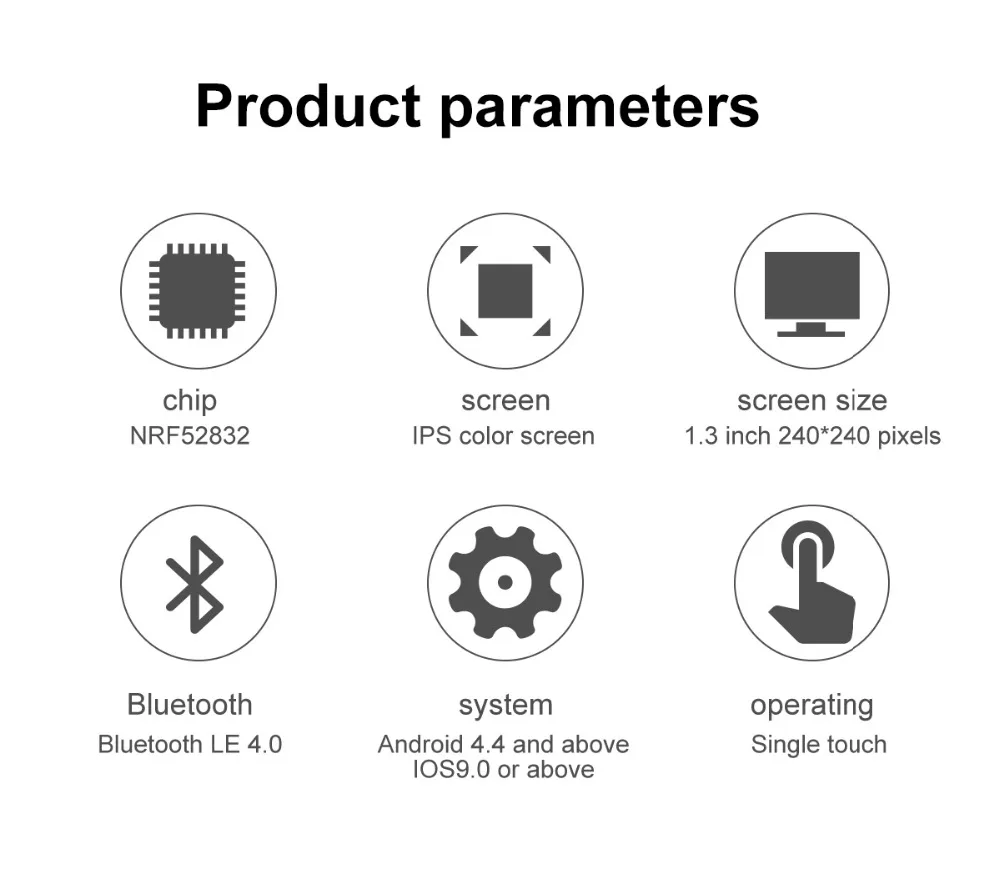 Product parameters

chip
NRF52832

screen
IPS color screen

screen size
1.3 inch 240*240 pixels

Bluetooth
Bluetooth LE 4.0

system
Android 4.4 and above
IOS9.0 or above

operating
Single touch